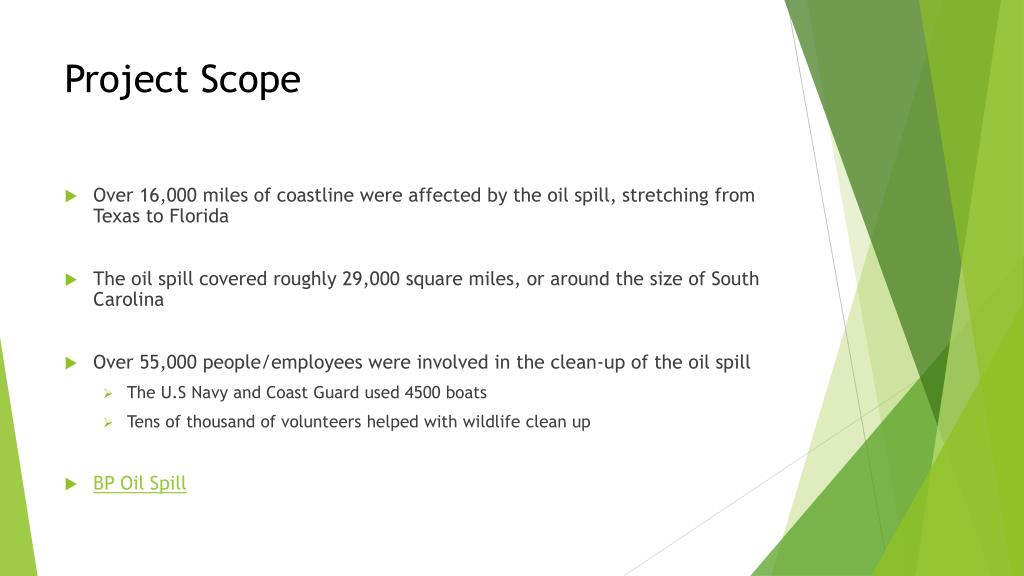 Project Scope

Over 16,000 miles of coastline were affected by the oil spill, stretching from Texas to Florida

The oil spill covered roughly 29,000 square miles, or around the size of South Carolina

Over 55,000 people/employees were involved in the clean-up of the oil spill

The U.S Navy and Coast Guard used 4500 boats

Tens of thousand of volunteers helped with wildlife clean up

BP Oil Spill